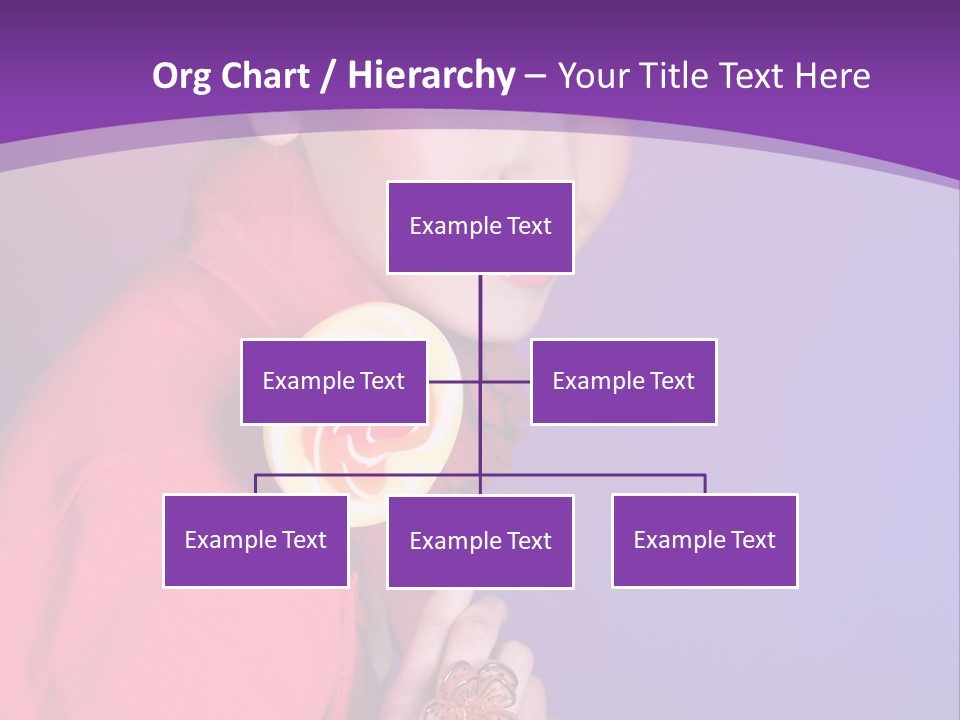 Org Chart / Hierarchy – Your Title Text Here

Example Text

Example Text

Example Text

Example Text

Example Text

Example Text